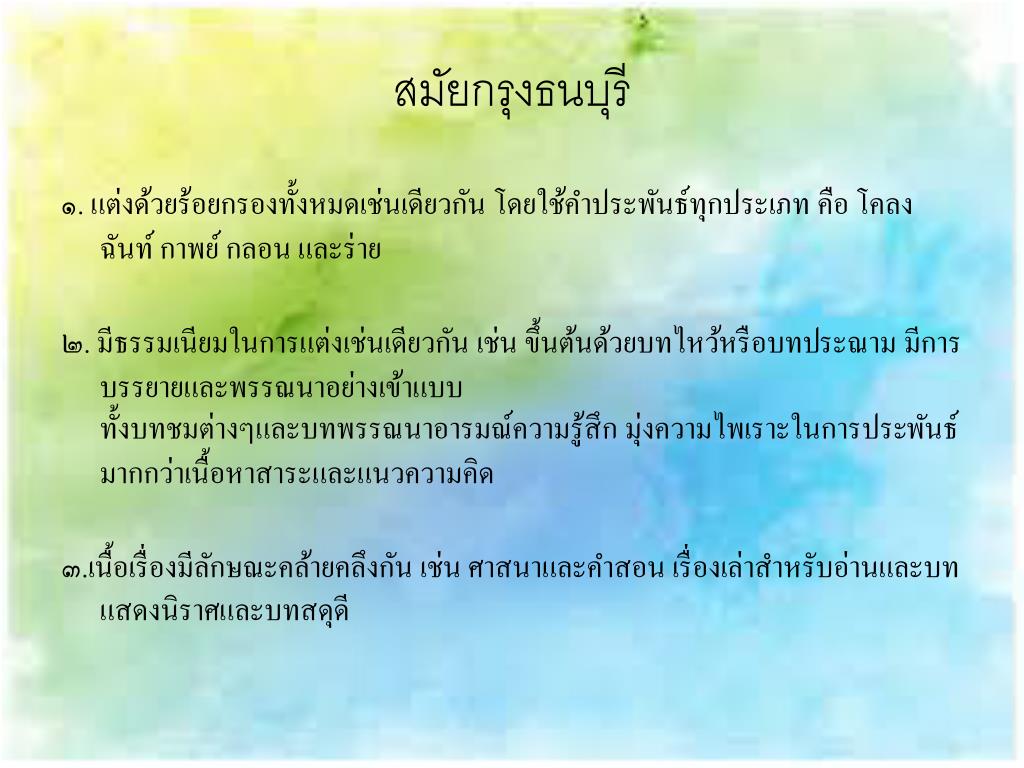 สมัยกรุงธนบุรี

๑. แต่งด้วยร้อยกรองทั้งหมดเช่นเดียวกัน โดยใช้คำประพันธ์ทุกประเภท คือ โคลง ฉันท์ กาพย์ กลอน และร่าย

๒. มีธรรมเนียมในการแต่งเช่นเดียวกัน เช่น ขึ้นต้นด้วยบทไหว้หรือบทประณาม มีการบรรยายและพรรณนาอย่างเข้าแบบ
ทั้งบทชมต่างๆและบทพรรณนาอารมณ์ความรู้สึก มุ่งความไพเราะในการประพันธ์มากกว่าเนื้อหาสาระและแนวความคิด

๓.เนื้อเรื่องมีลักษณะคล้ายคลึงกัน เช่น ศาสนาและคำสอน เรื่องเล่าสำหรับอ่านและบทแสดงนิราศและบทสดุดี